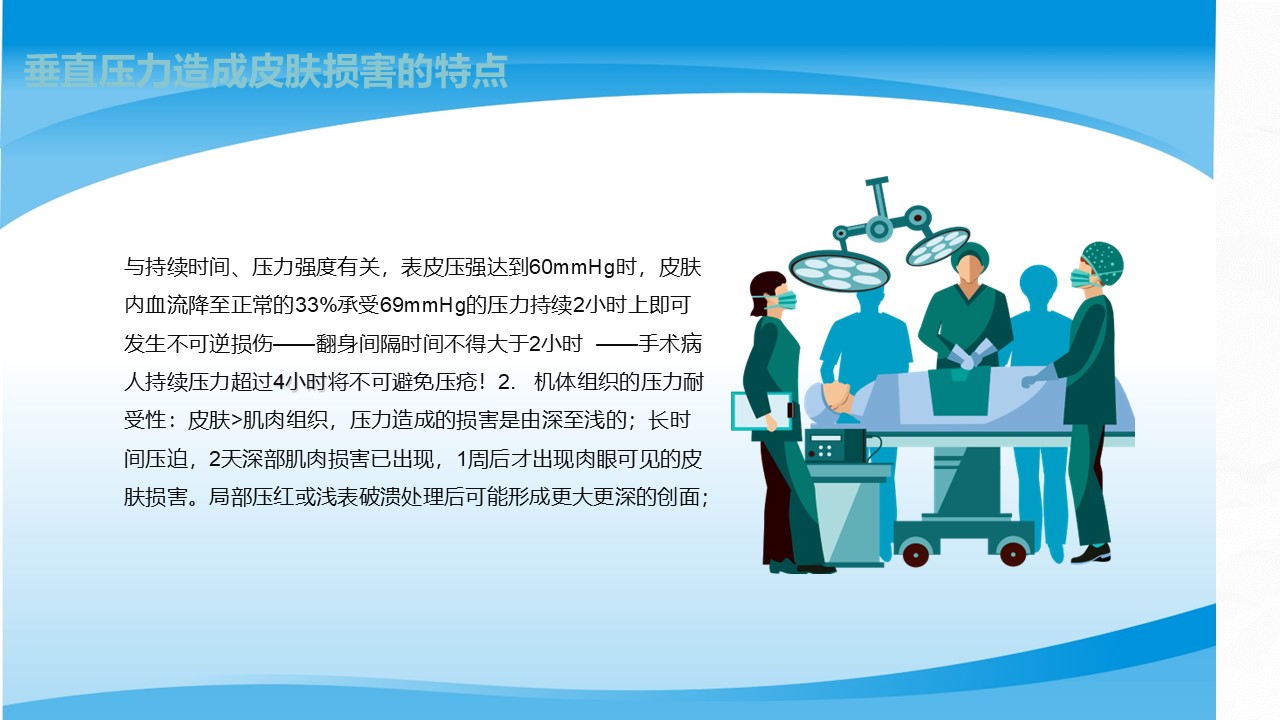 垂直压力造成皮肤损害的特点

与持续时间、压力强度有关，表皮压强达到60mmHg时，皮肤内血流降至正常的33%承受69mmHg的压力持续2小时上即可发生不可逆损伤——翻身间隔时间不得大于2小时 ——手术病人持续压力超过4小时将不可避免压疮！2. 机体组织的压力耐受性：皮肤>肌肉组织，压力造成的损害是由深至浅的；长时间压迫，2天深部肌肉损害已出现，1周后才出现肉眼可见的皮肤损害。局部压红或浅表破溃处理后可能形成更大更深的创面；